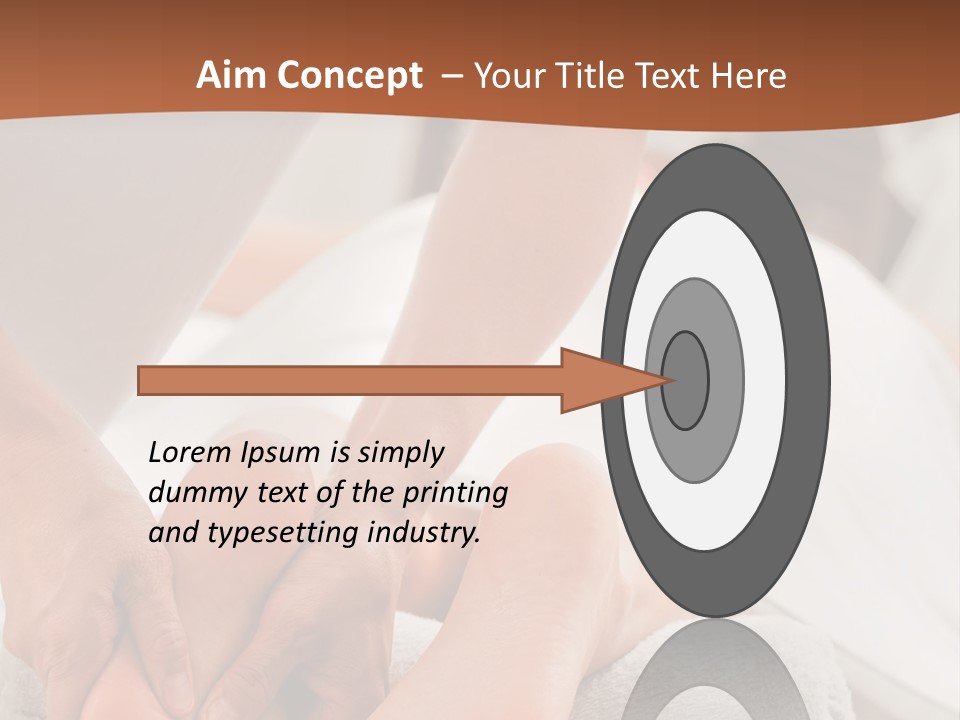 Aim Concept – Your Title Text Here

Lorem Ipsum is simply dummy text of the printing and typesetting industry.